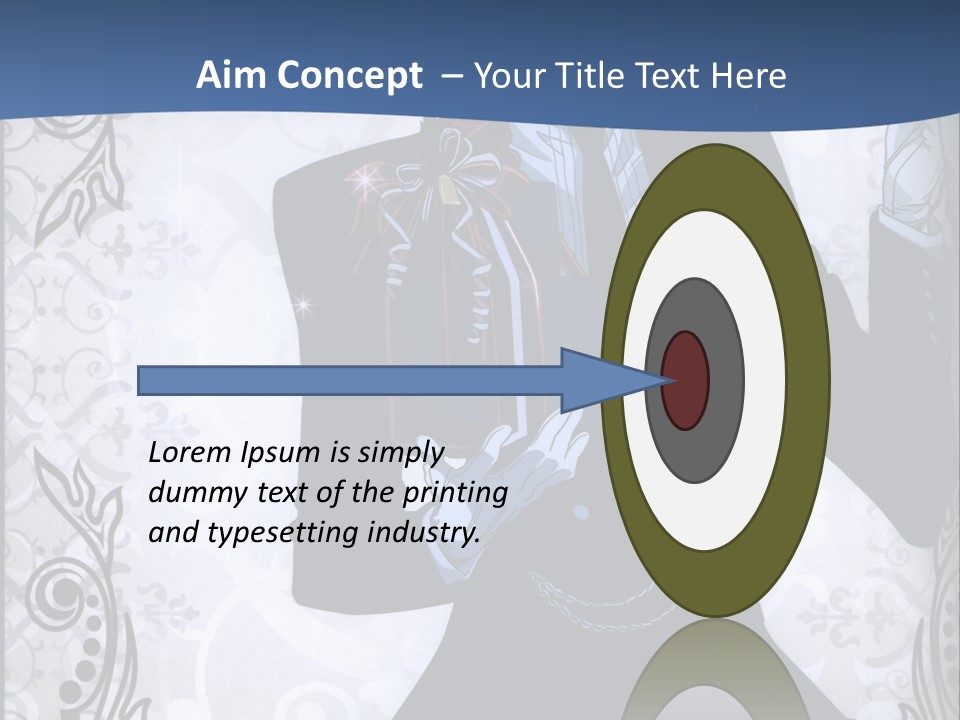 Aim Concept – Your Title Text Here

Lorem Ipsum is simply dummy text of the printing and typesetting industry.